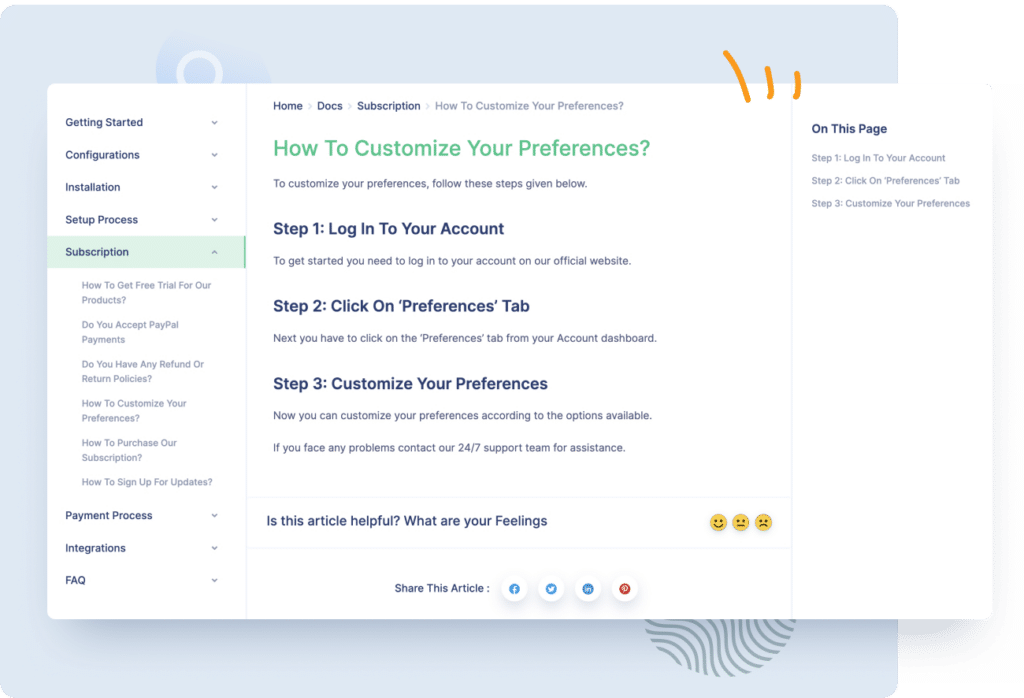 Getting Started
Configurations
Installation
Setup Process
Subscription
How To Get Free Trial For Our Products?
Do You Accept PayPal Payments
Do You Have Any Refund Or Return Policies?
How To Customize Your Preferences?
How To Purchase Our Subscription?
How To Sign Up For Updates?
Payment Process
Integrations
FAQ

Home > Docs > Subscription > How To Customize Your Preferences?

How To Customize Your Preferences?

To customize your preferences, follow these steps given below.

Step 1: Log In To Your Account

To get started you need to log in to your account on our official website.

Step 2: Click On 'Preferences' Tab

Next you have to click on the 'Preferences' tab from your Account dashboard.

Step 3: Customize Your Preferences

Now you can customize your preferences according to the options available.

If you face any problems contact our 24/7 support team for assistance.

Is this article helpful? What are your Feelings

Share This Article :

On This Page
Step 1: Log In To Your Account
Step 2: Click On 'Preferences' Tab
Step 3: Customize Your Preferences